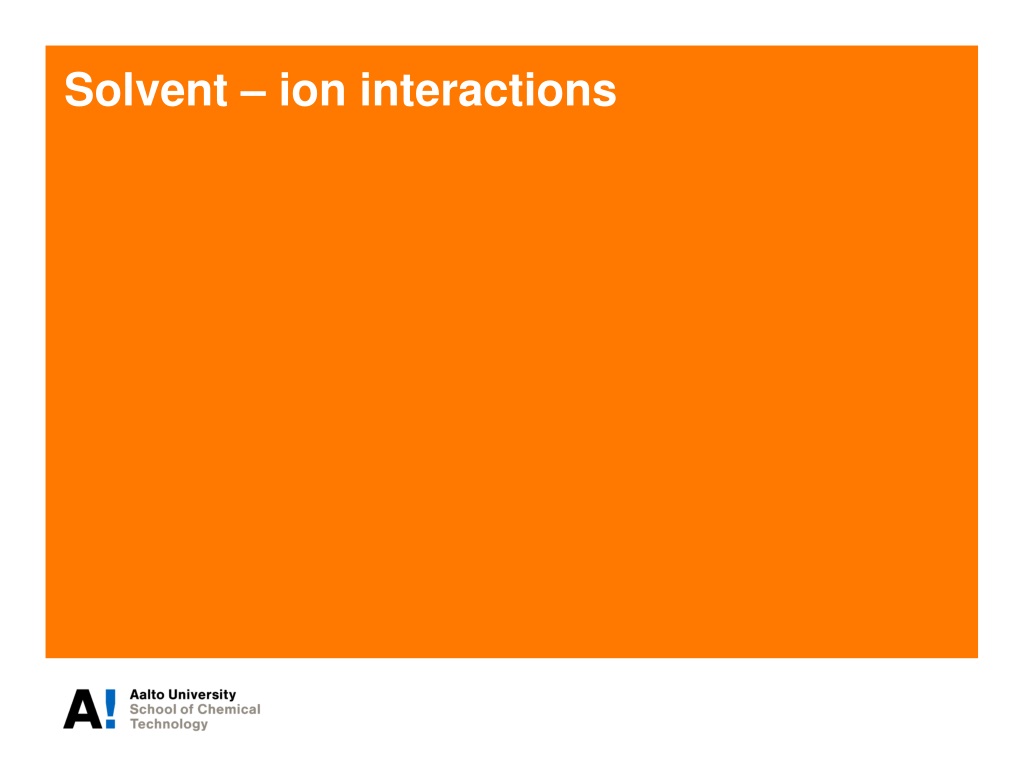 Solvent – ion interactions

A!
Aalto University
School of Chemical
Technology